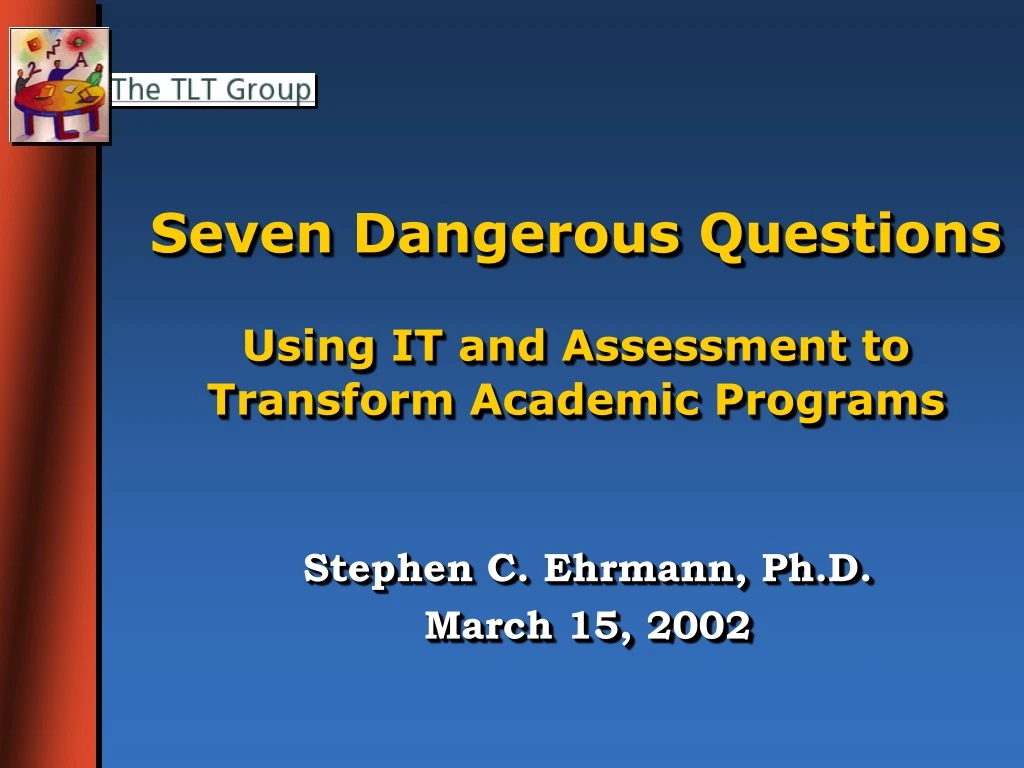 The TLT Group

Seven Dangerous Questions

Using IT and Assessment to Transform Academic Programs

Stephen C. Ehrmann, Ph.D.
March 15, 2002